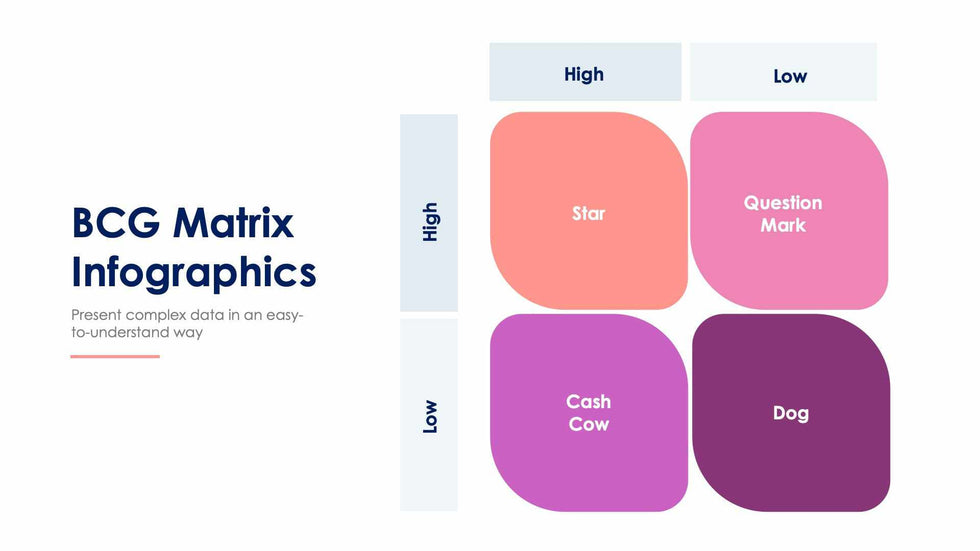 BCG Matrix Infographics

Present complex data in an easy-to-understand way

High

Low

High

Low

Star

Question Mark

Cash Cow

Dog